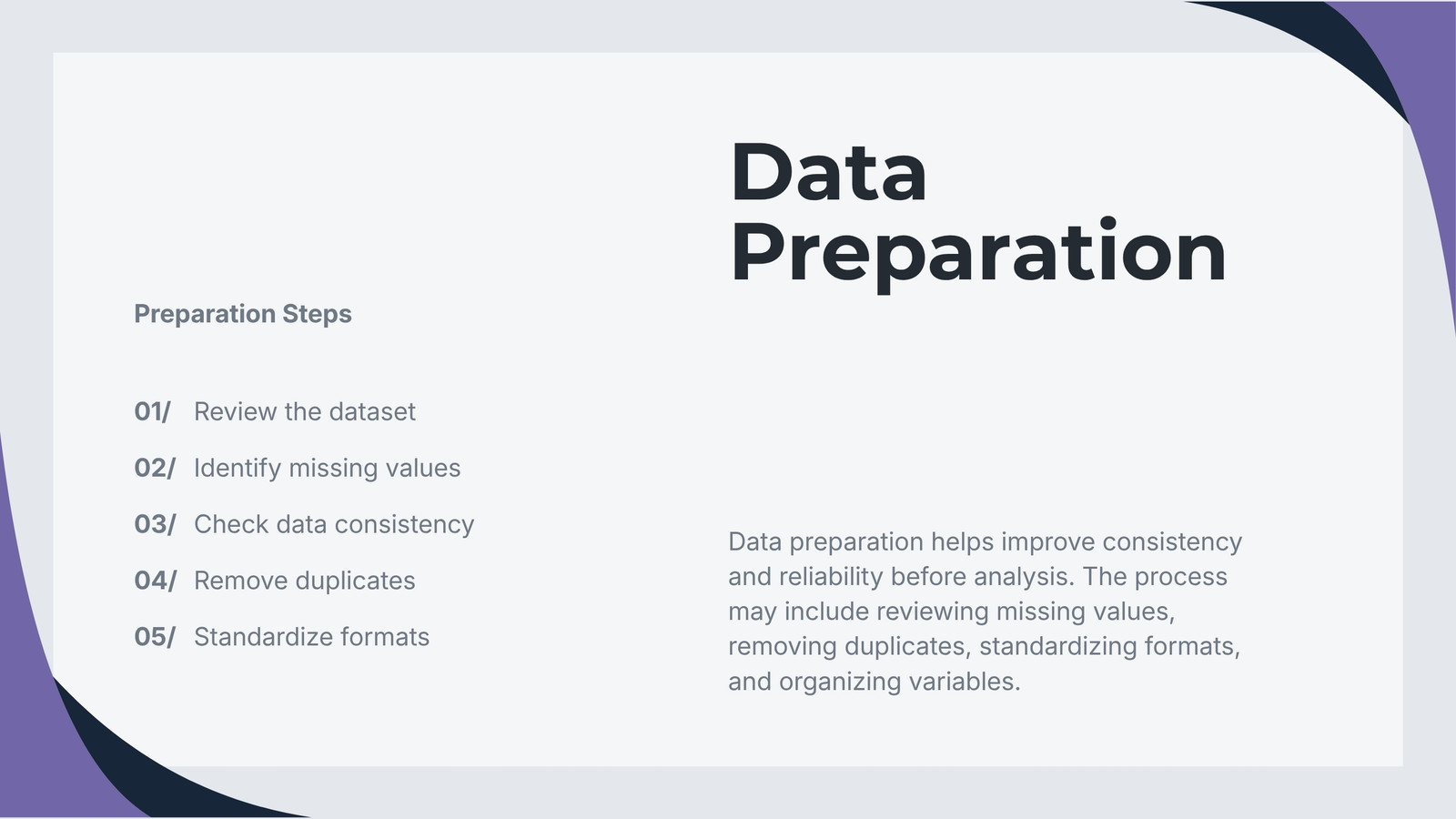 Data Preparation

Preparation Steps

01/ Review the dataset

02/ Identify missing values

03/ Check data consistency

04/ Remove duplicates

05/ Standardize formats

Data preparation helps improve consistency and reliability before analysis. The process may include reviewing missing values, removing duplicates, standardizing formats, and organizing variables.